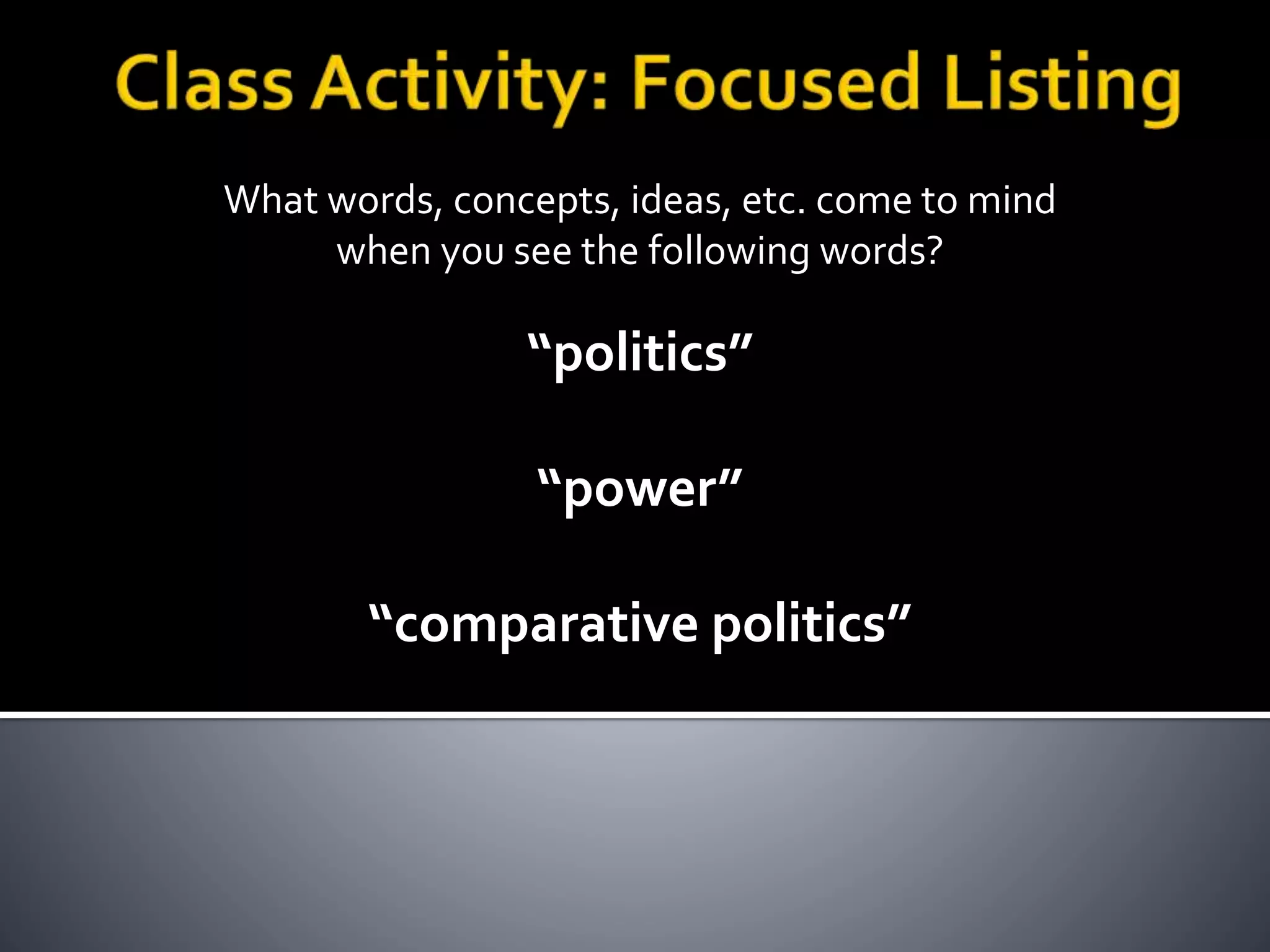 Class Activity: Focused Listing

What words, concepts, ideas, etc. come to mind when you see the following words?

“politics”

“power”

“comparative politics”